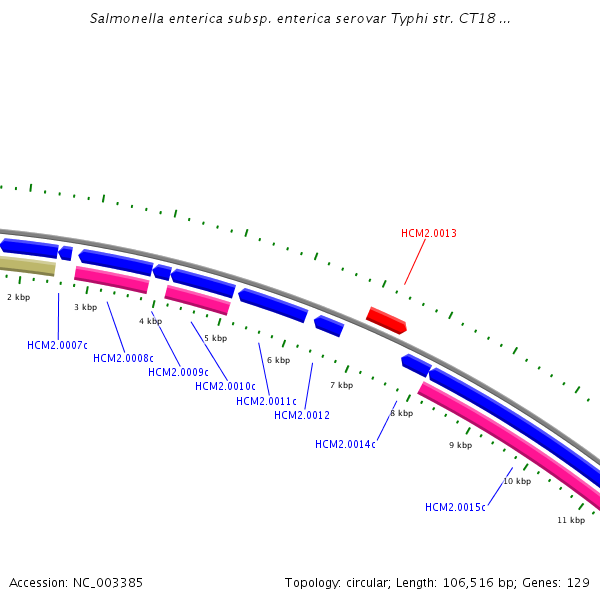 Salmonella enterica subsp. enterica serovar Typhi str. CT18 ...

HCM2.0013

2 kbp
3 kbp
4 kbp
5 kbp
6 kbp
7 kbp
8 kbp
9 kbp
10 kbp
11 kbp

HCM2.0007c
HCM2.0008c
HCM2.0009c
HCM2.0010c
HCM2.0011c
HCM2.0012
HCM2.0014c
HCM2.0015c

Accession: NC_003385

Topology: circular; Length: 106,516 bp; Genes: 129